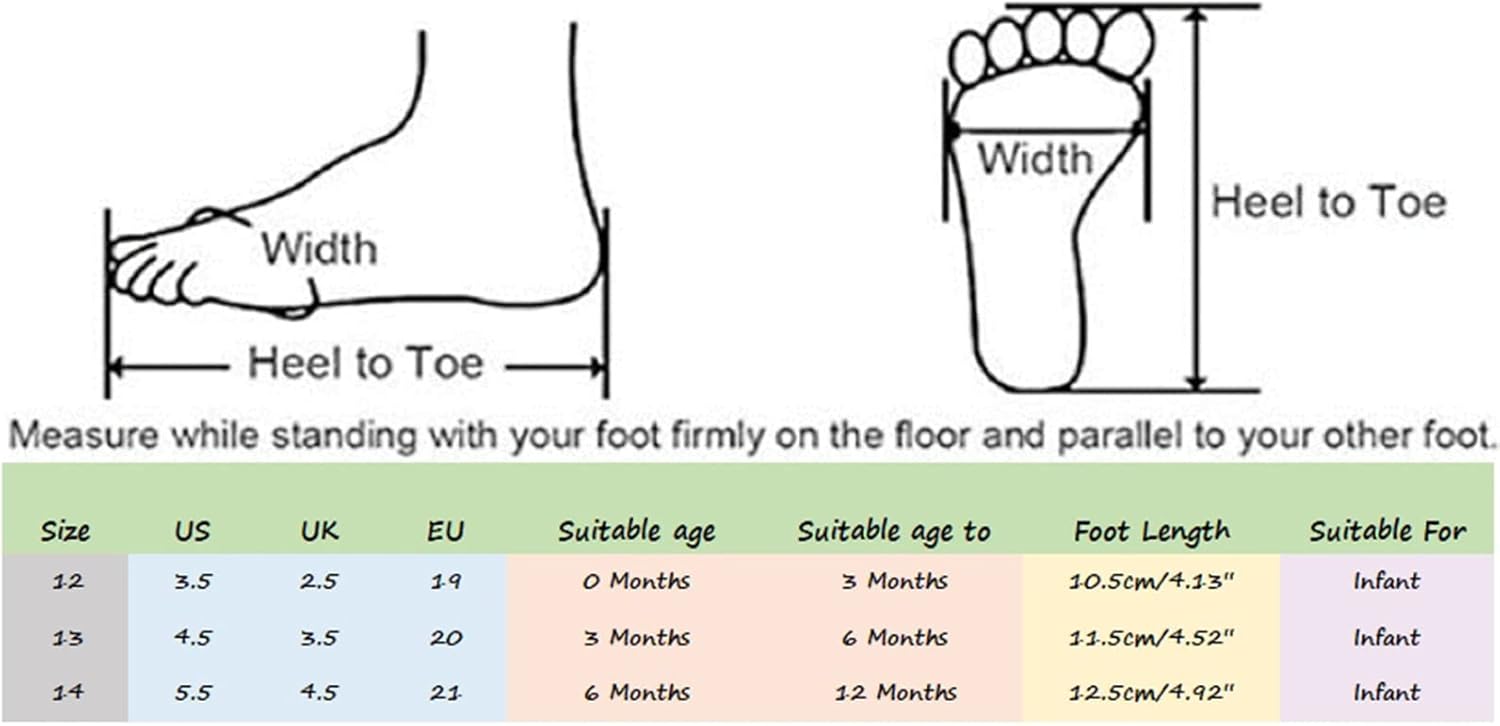 Width

Heel to Toe

Width

Heel to Toe

Measure while standing with your foot firmly on the floor and parallel to your other foot.

| Size | US | UK | EU | Suitable age | Suitable age to | Foot Length | Suitable For |
|---|---|---|---|---|---|---|---|
| 12 | 3.5 | 2.5 | 19 | 0 Months | 3 Months | 10.5cm/4.13" | Infant |
| 13 | 4.5 | 3.5 | 20 | 3 Months | 6 Months | 11.5cm/4.52" | Infant |
| 14 | 5.5 | 4.5 | 21 | 6 Months | 12 Months | 12.5cm/4.92" | Infant |